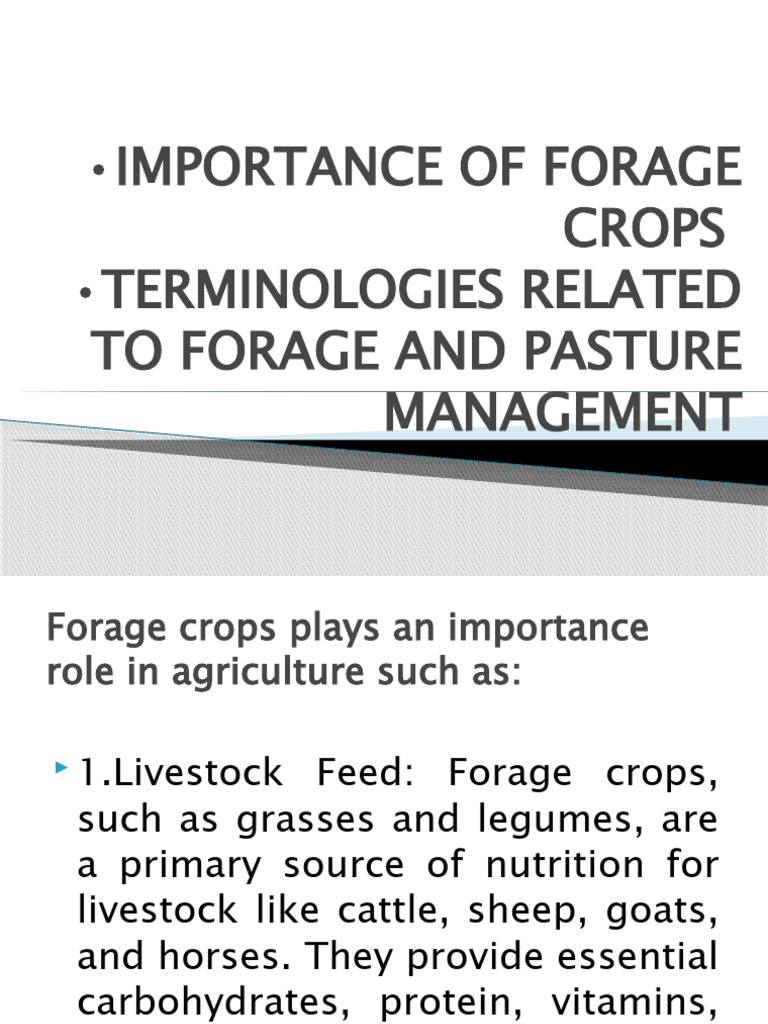 • IMPORTANCE OF FORAGE CROPS
• TERMINOLOGIES RELATED TO FORAGE AND PASTURE MANAGEMENT

Forage crops plays an importance role in agriculture such as:

1.Livestock Feed: Forage crops, such as grasses and legumes, are a primary source of nutrition for livestock like cattle, sheep, goats, and horses. They provide essential carbohydrates, protein, vitamins,